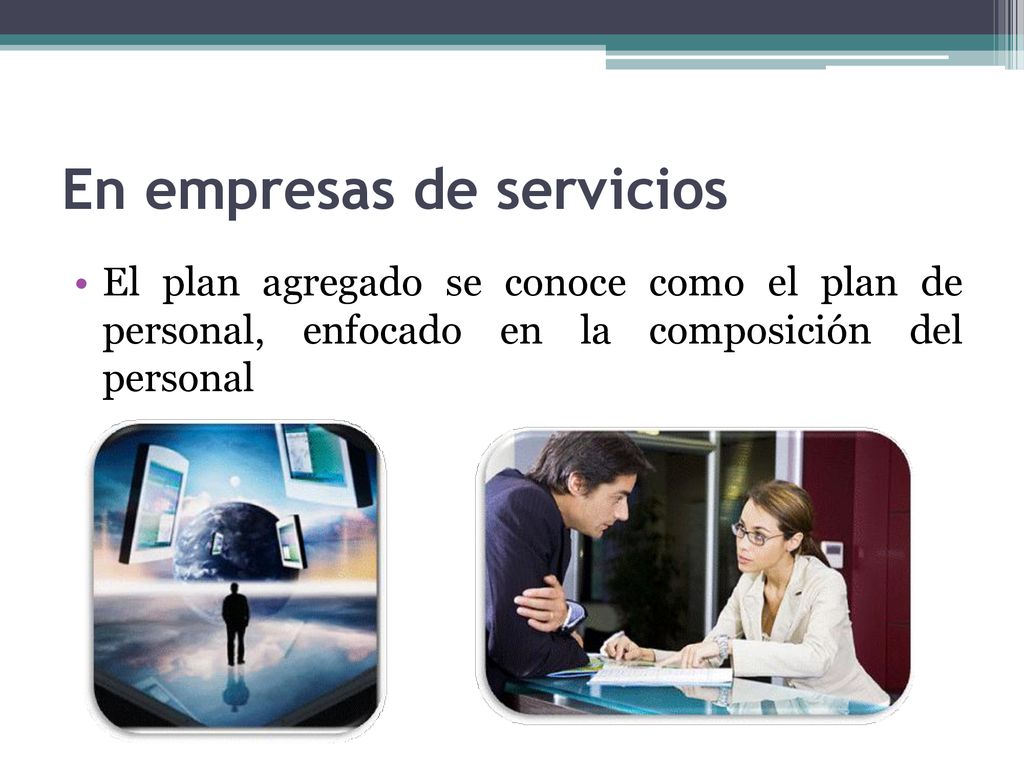 En empresas de servicios

• El plan agregado se conoce como el plan de personal, enfocado en la composición del personal